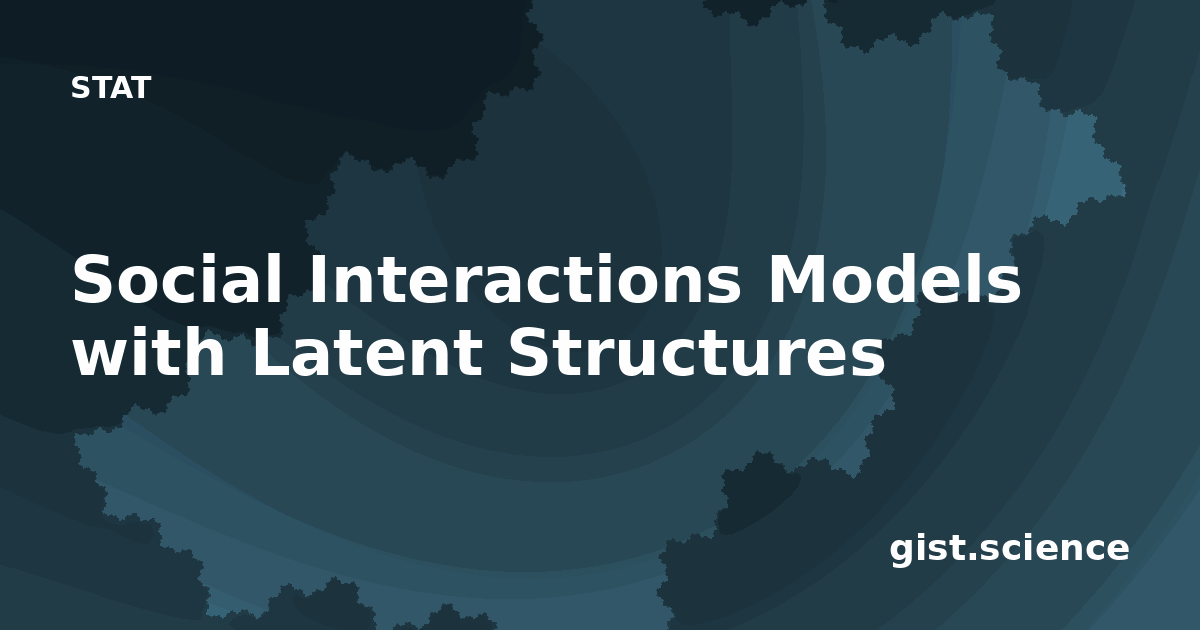 STAT

Social Interactions Models with Latent Structures

gist.science